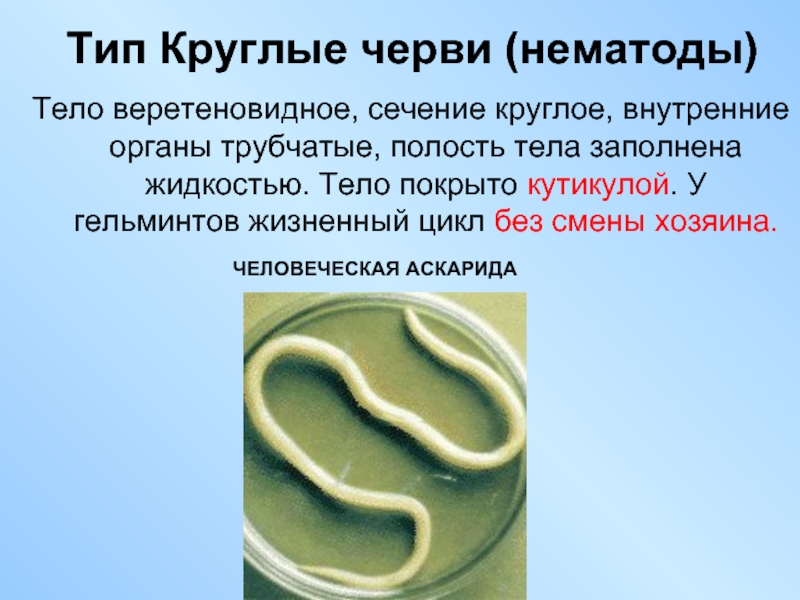 Тип Круглые черви (нематоды)

Тело веретеновидное, сечение круглое, внутренние органы трубчатые, полость тела заполнена жидкостью. Тело покрыто кутикулой. У гельминтов жизненный цикл без смены хозяина.

ЧЕЛОВЕЧЕСКАЯ АСКАРИДА